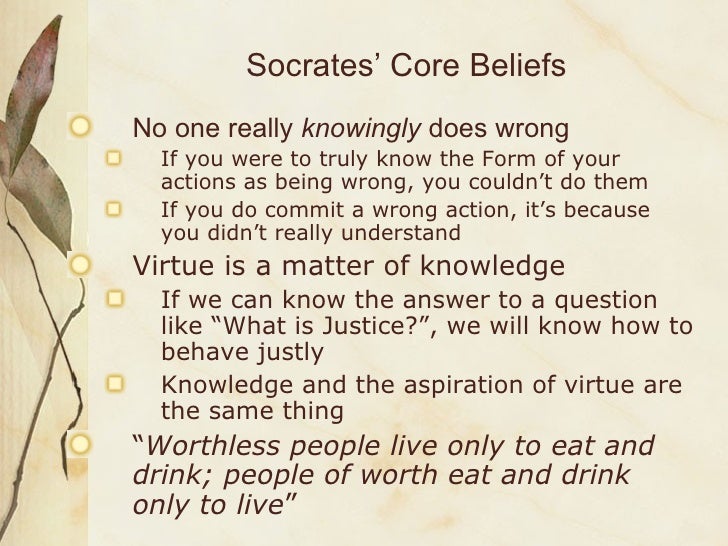 Socrates’ Core Beliefs

No one really knowingly does wrong

If you were to truly know the Form of your actions as being wrong, you couldn’t do them

If you do commit a wrong action, it’s because you didn’t really understand

Virtue is a matter of knowledge

If we can know the answer to a question like “What is Justice?”, we will know how to behave justly

Knowledge and the aspiration of virtue are the same thing

“Worthless people live only to eat and drink; people of worth eat and drink only to live”